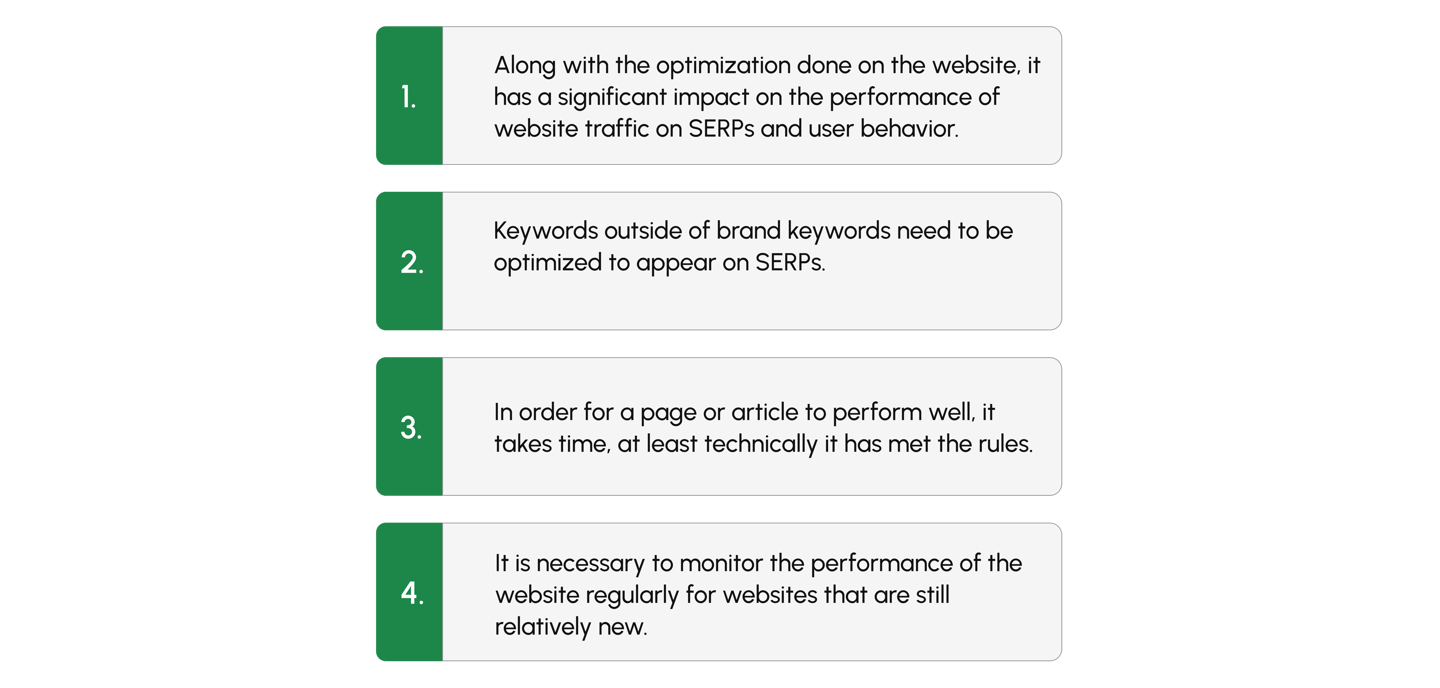 1.

Along with the optimization done on the website, it has a significant impact on the performance of website traffic on SERPs and user behavior.

2.

Keywords outside of brand keywords need to be optimized to appear on SERPs.

3.

In order for a page or article to perform well, it takes time, at least technically it has met the rules.

4.

It is necessary to monitor the performance of the website regularly for websites that are still relatively new.